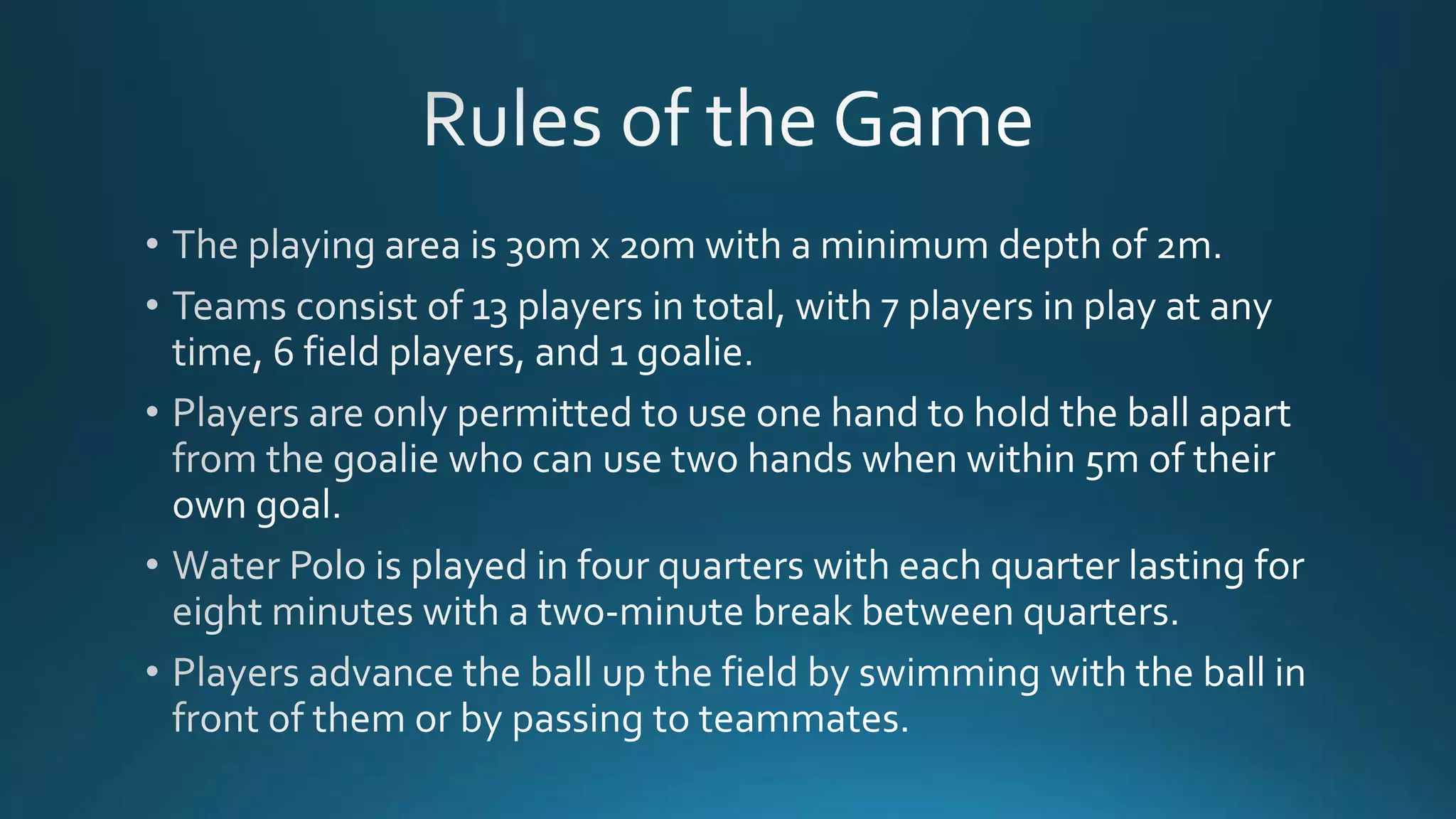 Rules of the Game

• The playing area is 30m x 20m with a minimum depth of 2m.

• Teams consist of 13 players in total, with 7 players in play at any time, 6 field players, and 1 goalie.

• Players are only permitted to use one hand to hold the ball apart from the goalie who can use two hands when within 5m of their own goal.

• Water Polo is played in four quarters with each quarter lasting for eight minutes with a two-minute break between quarters.

• Players advance the ball up the field by swimming with the ball in front of them or by passing to teammates.